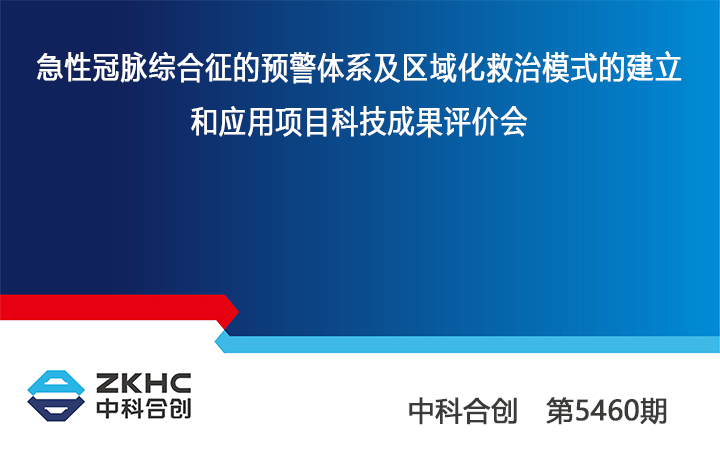 急性冠脉综合征的预警体系及区域化救治模式的建立和应用项目科技成果评价会

ZKHC
中科合创

中科合创　第5460期